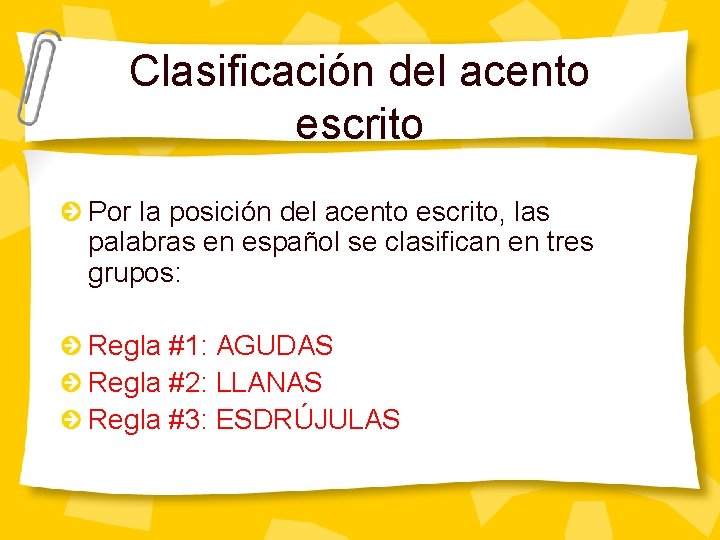 Clasificación del acento escrito

Por la posición del acento escrito, las palabras en español se clasifican en tres grupos:

Regla #1: AGUDAS
Regla #2: LLANAS
Regla #3: ESDRÚJULAS